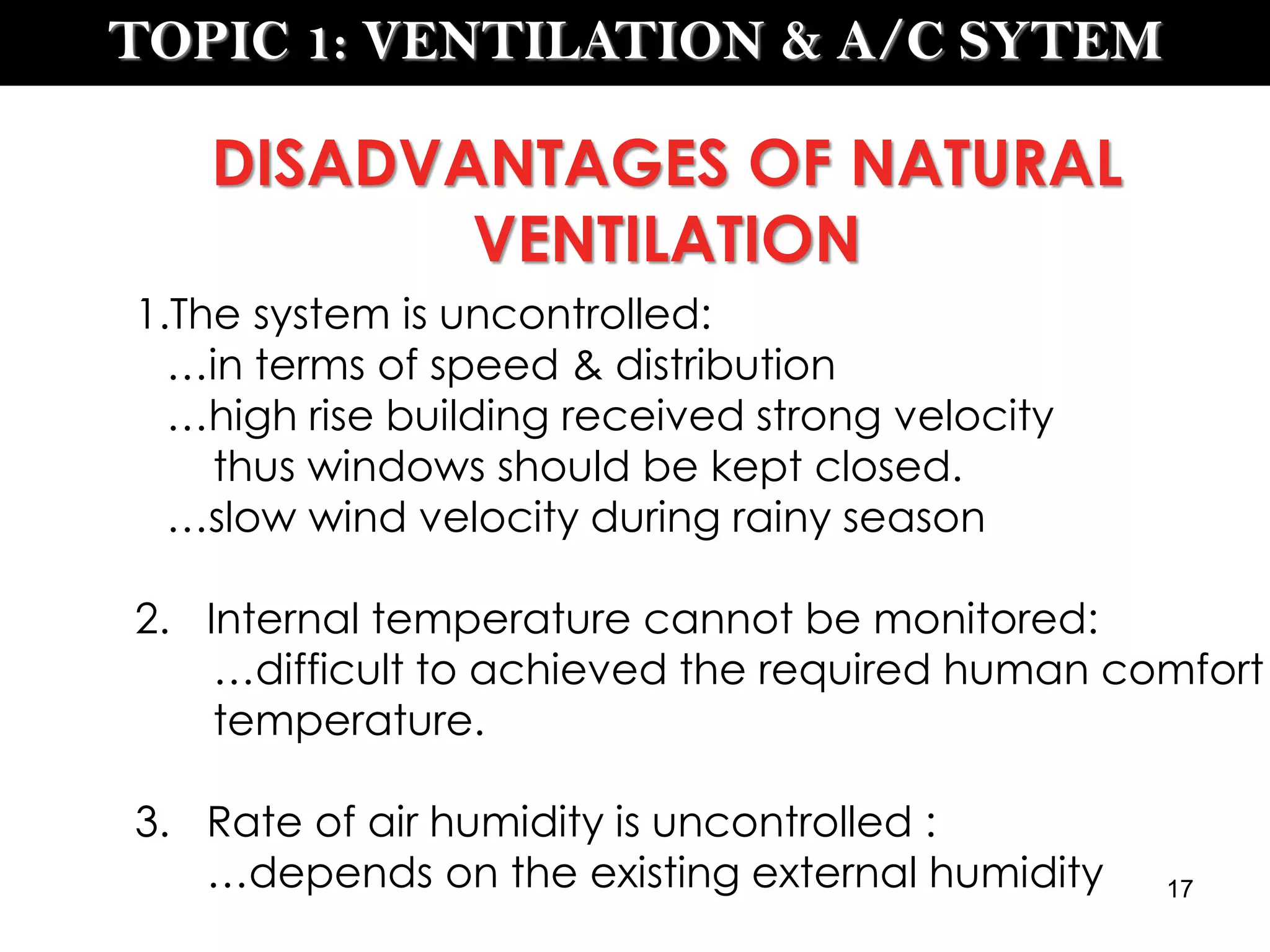 TOPIC 1: VENTILATION & A/C SYTEM

DISADVANTAGES OF NATURAL VENTILATION

1.The system is uncontrolled:
…in terms of speed & distribution
…high rise building received strong velocity thus windows should be kept closed.
…slow wind velocity during rainy season

2. Internal temperature cannot be monitored:
…difficult to achieved the required human comfort temperature.

3. Rate of air humidity is uncontrolled :
…depends on the existing external humidity

17